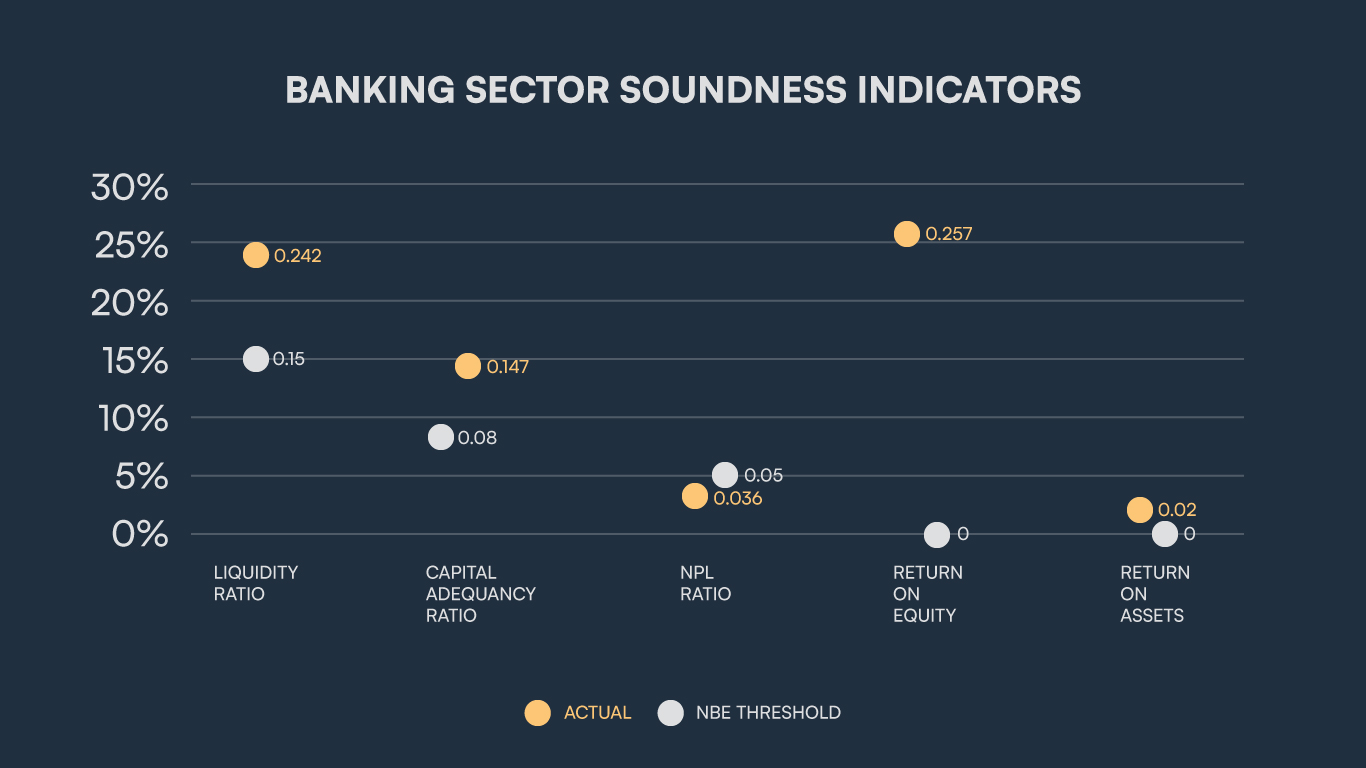 BANKING SECTOR SOUNDNESS INDICATORS

30%
25%
20%
15%
10%
5%
0%

0.242
0.15
0.147
0.08
0.05
0.036
0.257
0
0.02
0

LIQUIDITY RATIO
CAPITAL ADEQUANCY RATIO
NPL RATIO
RETURN ON EQUITY
RETURN ON ASSETS

ACTUAL
NBE THRESHOLD